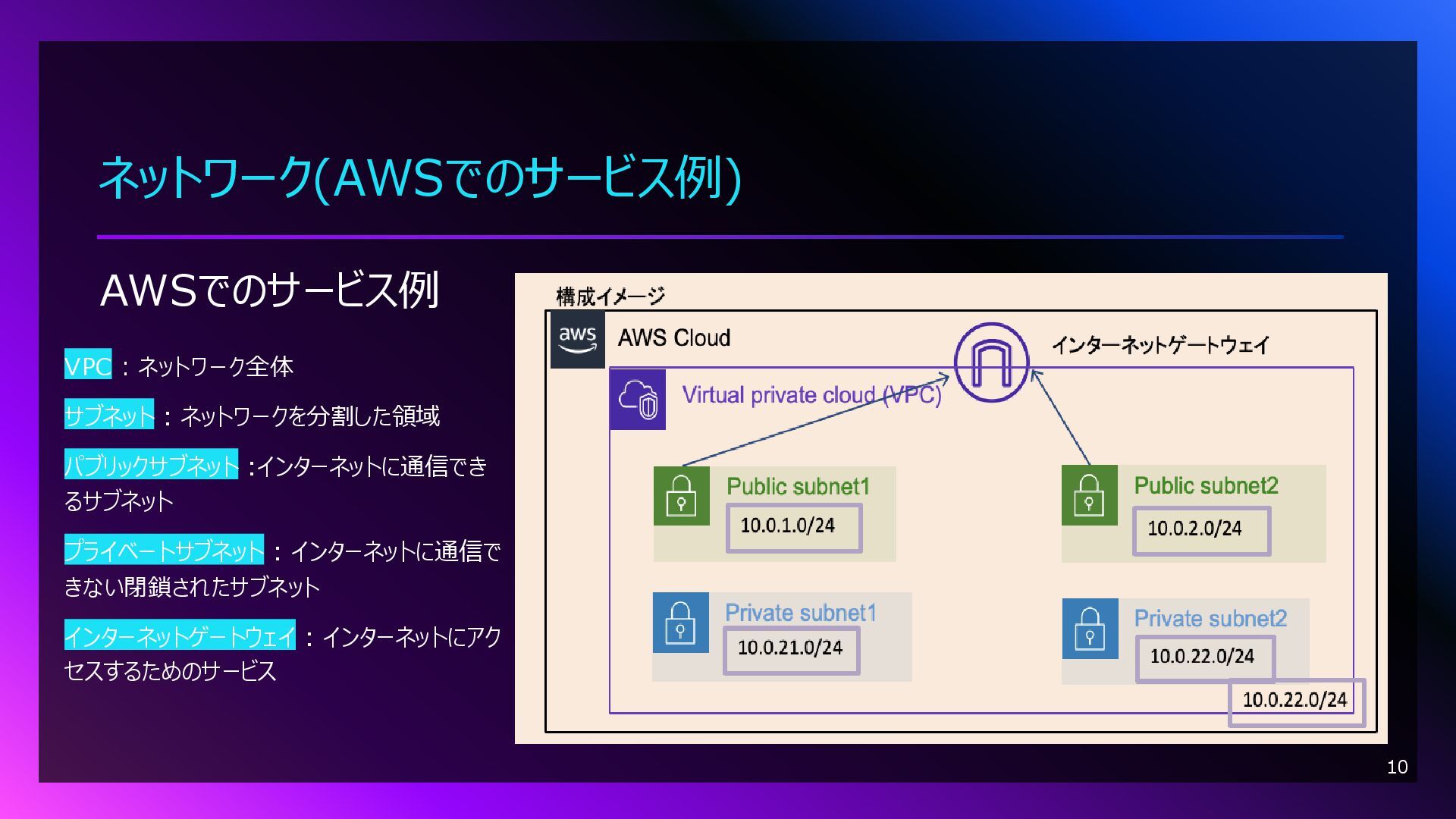 ネットワーク(AWSでのサービス例)

AWSでのサービス例

VPC：ネットワーク全体

サブネット：ネットワークを分割した領域

パブリックサブネット :インターネットに通信できるサブネット

プライベートサブネット：インターネットに通信できない閉鎖されたサブネット

インターネットゲートウェイ：インターネットにアクセスするためのサービス

構成イメージ

aws

AWS Cloud

インターネットゲートウェイ

Virtual private cloud (VPC)

Public subnet1

10.0.1.0/24

Public subnet2

10.0.2.0/24

Private subnet1

10.0.21.0/24

Private subnet2

10.0.22.0/24

10.0.22.0/24

10